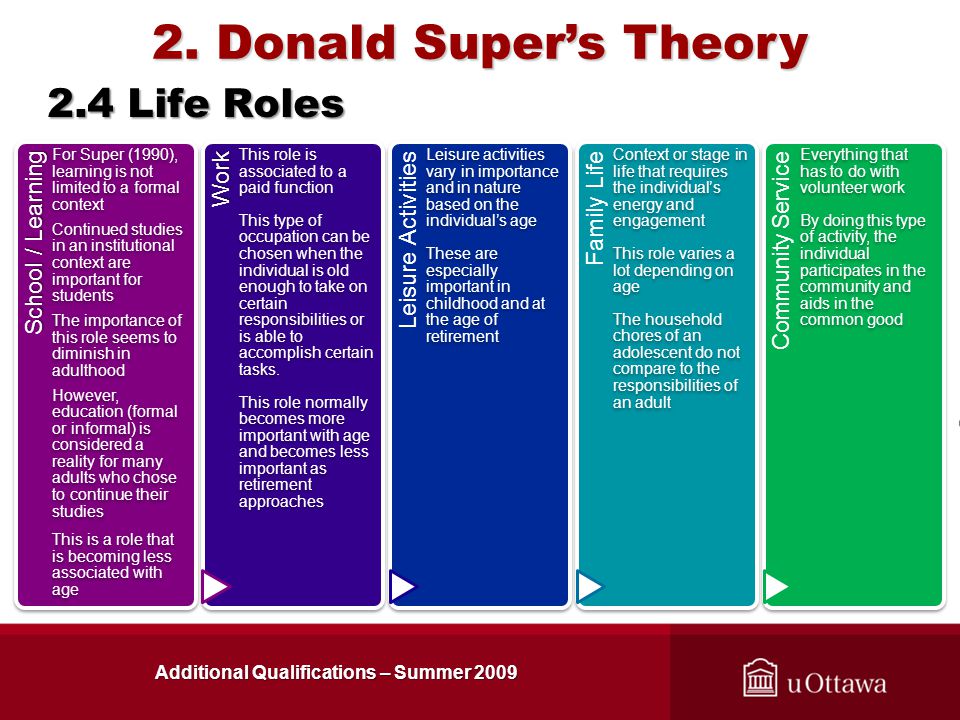 2. Donald Super's Theory

2.4 Life Roles

School / Learning

For Super (1990), learning is not limited to a formal context

Continued studies in an institutional context are important for students

The importance of this role seems to diminish in adulthood

However, education (formal or informal) is considered a reality for many adults who chose to continue their studies

This is a role that is becoming less associated with age

Work

This role is associated to a paid function

This type of occupation can be chosen when the individual is old enough to take on certain responsibilities or is able to accomplish certain tasks.

This role normally becomes more important with age and becomes less important as retirement approaches

Leisure Activities

Leisure activities vary in importance and in nature based on the individual's age

These are especially important in childhood and at the age of retirement

Family Life

Context or stage in life that requires the individual's energy and engagement

This role varies a lot depending on age

The household chores of an adolescent do not compare to the responsibilities of an adult

Community Service

Everything that has to do with volunteer work

By doing this type of activity, the individual participates in the community and aids in the common good

Additional Qualifications – Summer 2009

uOttawa